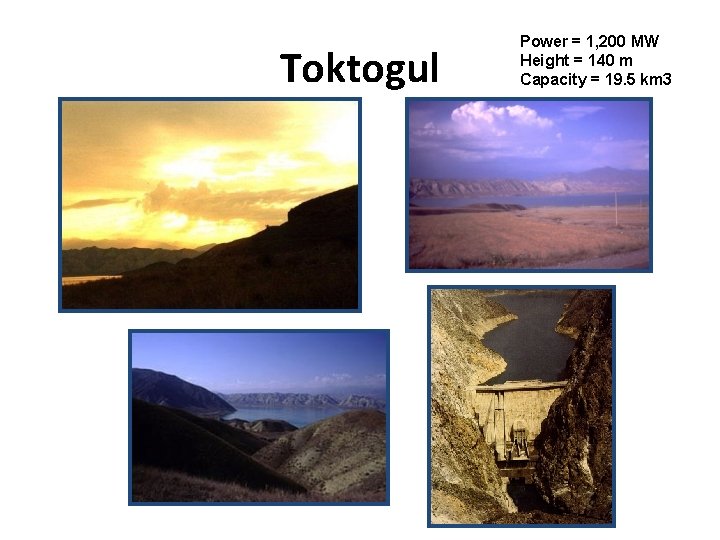 Toktogul

Power = 1,200 MW
Height = 140 m
Capacity = 19.5 km3